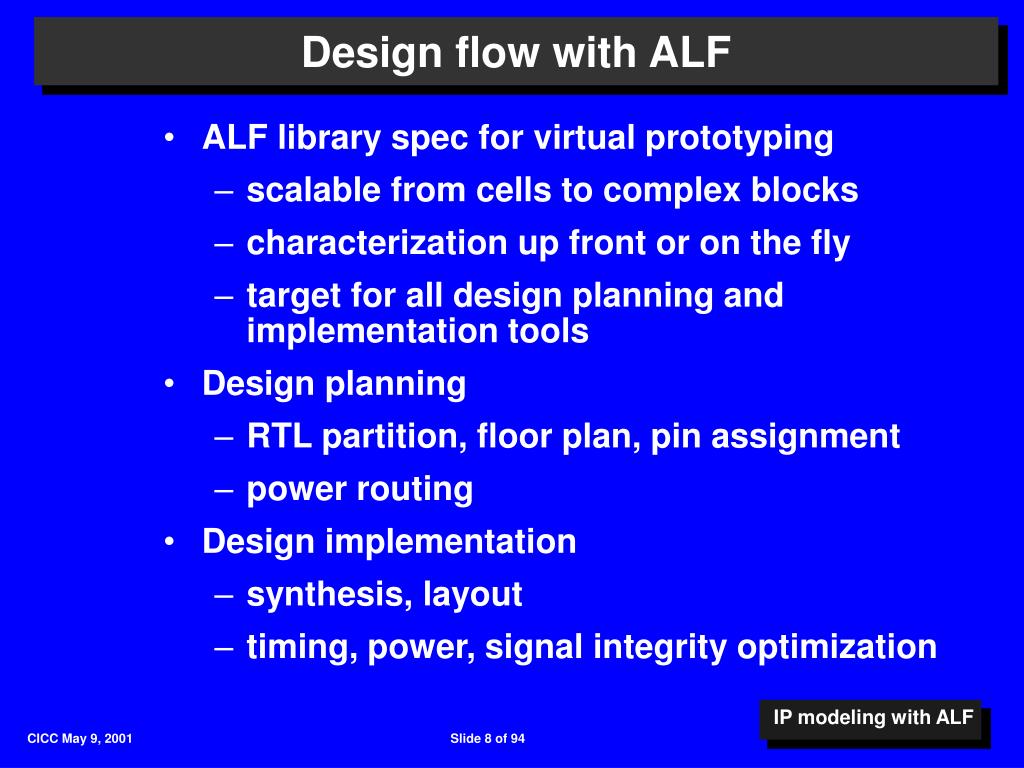 Design flow with ALF

• ALF library spec for virtual prototyping
– scalable from cells to complex blocks
– characterization up front or on the fly
– target for all design planning and implementation tools
• Design planning
– RTL partition, floor plan, pin assignment
– power routing
• Design implementation
– synthesis, layout
– timing, power, signal integrity optimization

IP modeling with ALF

CICC May 9, 2001

Slide 8 of 94